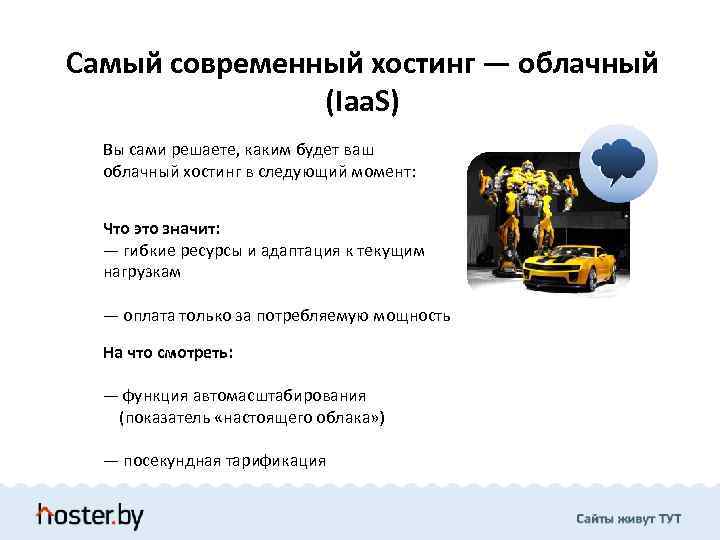 Самый современный хостинг — облачный (IaaS)

Вы сами решаете, каким будет ваш облачный хостинг в следующий момент:

Что это значит:
— гибкие ресурсы и адаптация к текущим нагрузкам

— оплата только за потребляемую мощность

На что смотреть:

— функция автомасштабирования (показатель «настоящего облака»)

— посекундная тарификация

hoster.by

Сайты живут ТУТ